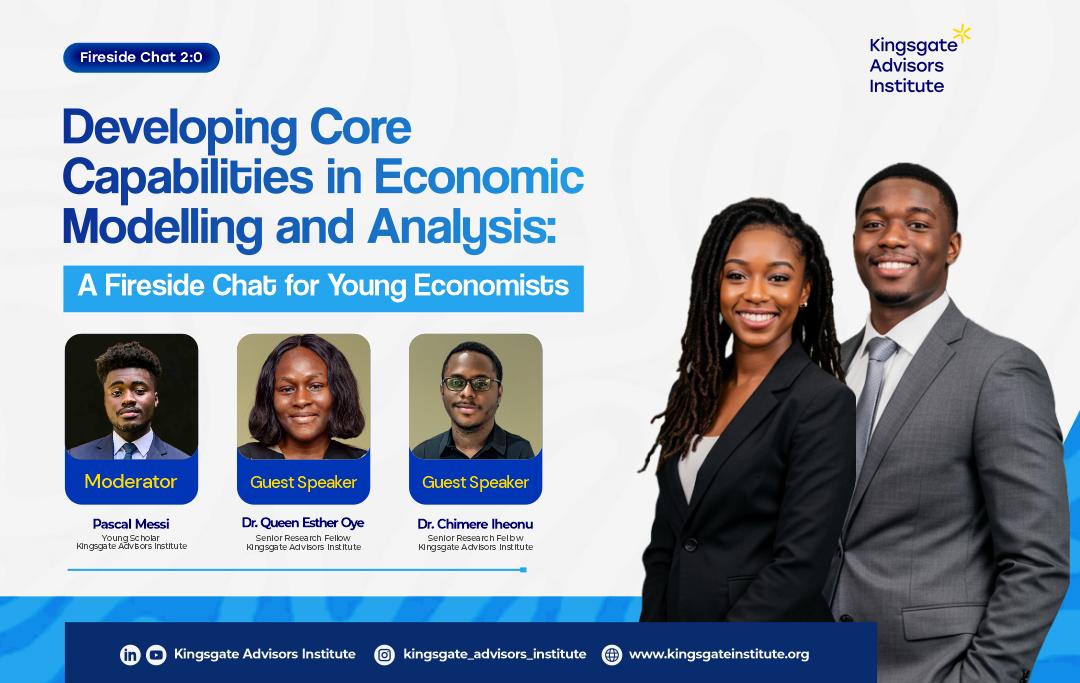 Fireside Chat 2:0

Kingsgate Advisors Institute

Developing Core Capabilities in Economic Modelling and Analysis:

A Fireside Chat for Young Economists

Moderator
Pascal Messi
Young Scholar
Kingsgate Advisors Institute

Guest Speaker
Dr. Queen Esther Oye
Senior Research Fellow
Kingsgate Advisors Institute

Guest Speaker
Dr. Chimere Iheonu
Senior Research Fellow
Kingsgate Advisors Institute

Kingsgate Advisors Institute kingsgate_advisors_institute www.kingsgateinstitute.org